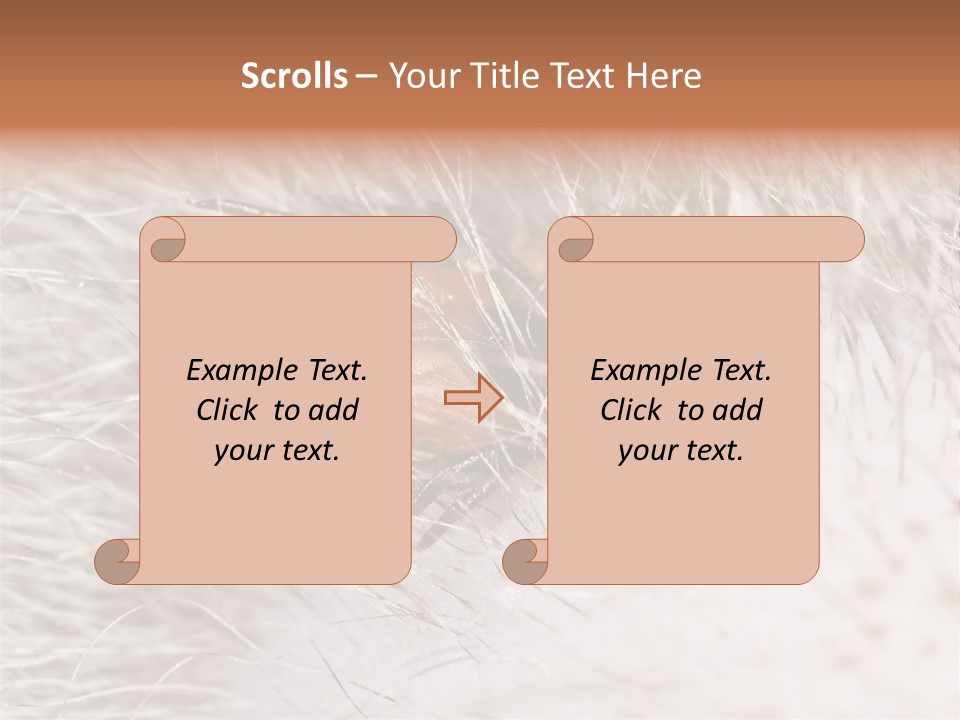 Scrolls – Your Title Text Here

Example Text. Click to add your text.

Example Text. Click to add your text.